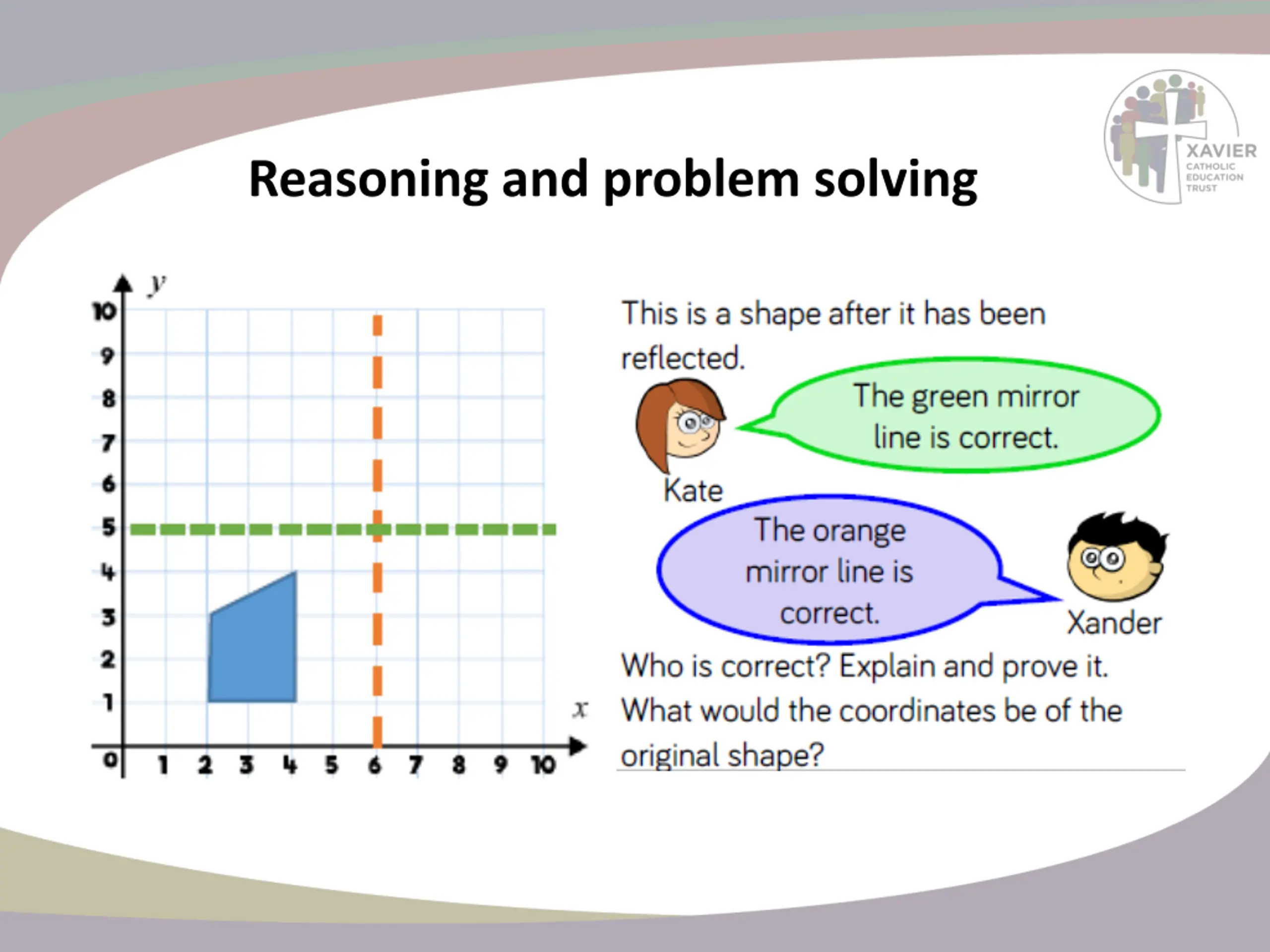 XAVIER
CATHOLIC
EDUCATION
TRUST

Reasoning and problem solving

$y$
10
9
8
7
6
5
4
3
2
1
0
1 2 3 4 5 6 7 8 9 10
$x$

This is a shape after it has been reflected.

The green mirror line is correct.

Kate

The orange mirror line is correct.

Xander

Who is correct? Explain and prove it.
What would the coordinates be of the original shape?